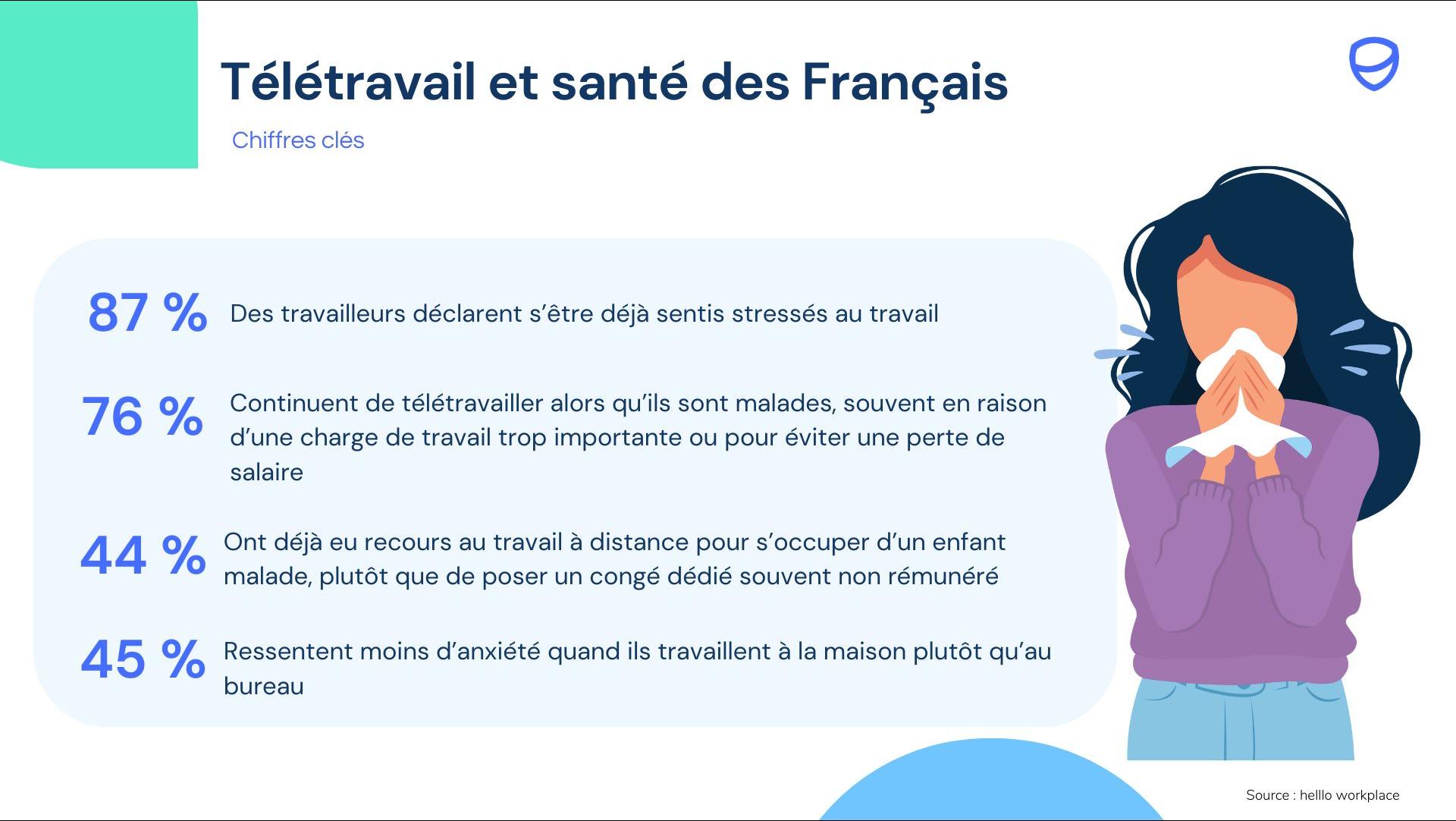 Télétravail et santé des Français

Chiffres clés

87 % Des travailleurs déclarent s'être déjà sentis stressés au travail

76 % Continuent de télétravailler alors qu'ils sont malades, souvent en raison d'une charge de travail trop importante ou pour éviter une perte de salaire

44 % Ont déjà eu recours au travail à distance pour s'occuper d'un enfant malade, plutôt que de poser un congé dédié souvent non rémunéré

45 % Ressentent moins d'anxiété quand ils travaillent à la maison plutôt qu'au bureau

Source : helllo workplace